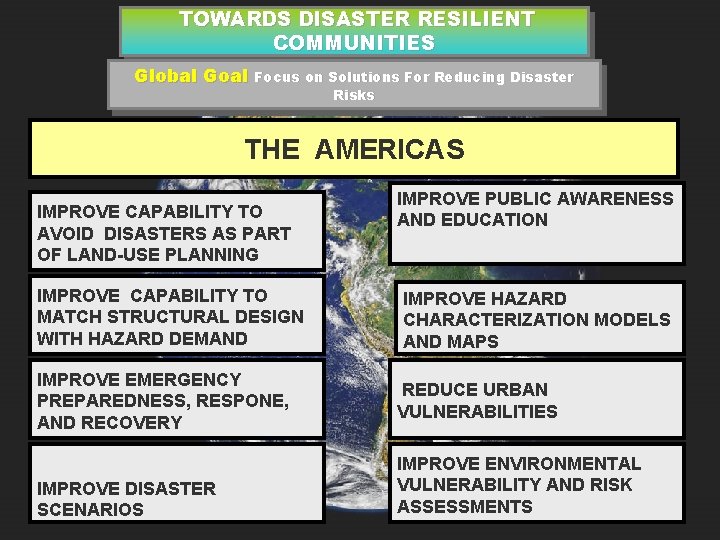 TOWARDS DISASTER RESILIENT COMMUNITIES

Global Goal Focus on Solutions For Reducing Disaster Risks

THE AMERICAS

IMPROVE CAPABILITY TO AVOID DISASTERS AS PART OF LAND-USE PLANNING

IMPROVE CAPABILITY TO MATCH STRUCTURAL DESIGN WITH HAZARD DEMAND

IMPROVE EMERGENCY PREPAREDNESS, RESPONE, AND RECOVERY

IMPROVE DISASTER SCENARIOS

IMPROVE PUBLIC AWARENESS AND EDUCATION

IMPROVE HAZARD CHARACTERIZATION MODELS AND MAPS

REDUCE URBAN VULNERABILITIES

IMPROVE ENVIRONMENTAL VULNERABILITY AND RISK ASSESSMENTS